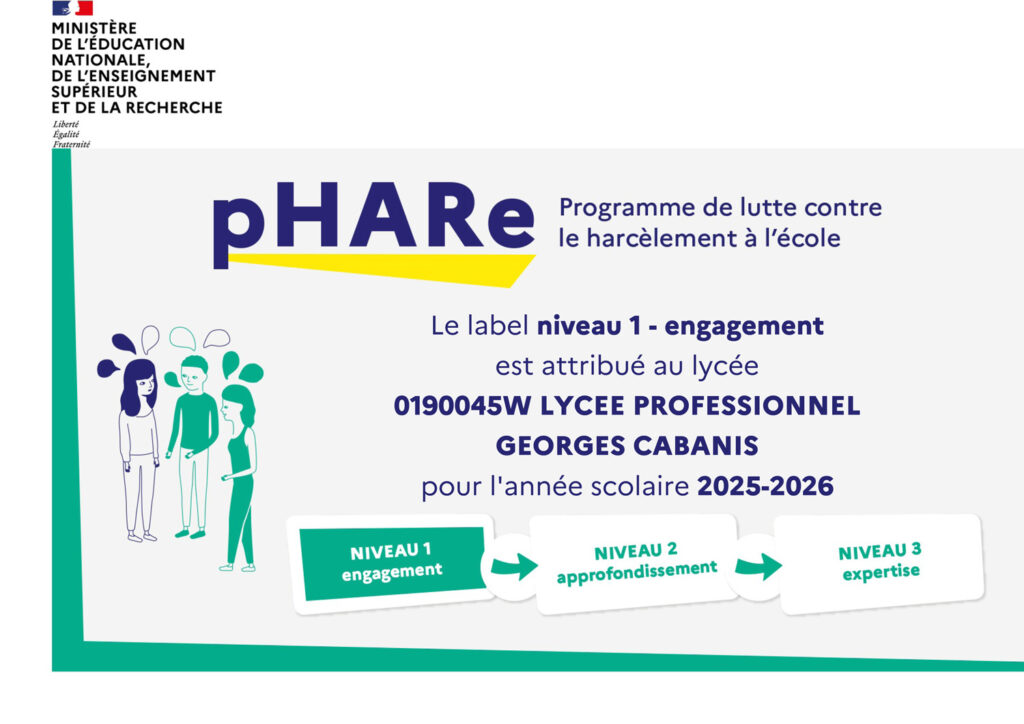 MINISTÈRE
DE L'ÉDUCATION
NATIONALE,
DE L'ENSEIGNEMENT
SUPÉRIEUR
ET DE LA RECHERCHE

Liberté
Égalité
Fraternité

pHARe

Programme de lutte contre le harcèlement à l'école

Le label niveau 1 - engagement est attribué au lycée
0190045W LYCEE PROFESSIONNEL GEORGES CABANIS
pour l'année scolaire 2025-2026

NIVEAU 1
engagement

NIVEAU 2
approfondissement

NIVEAU 3
expertise